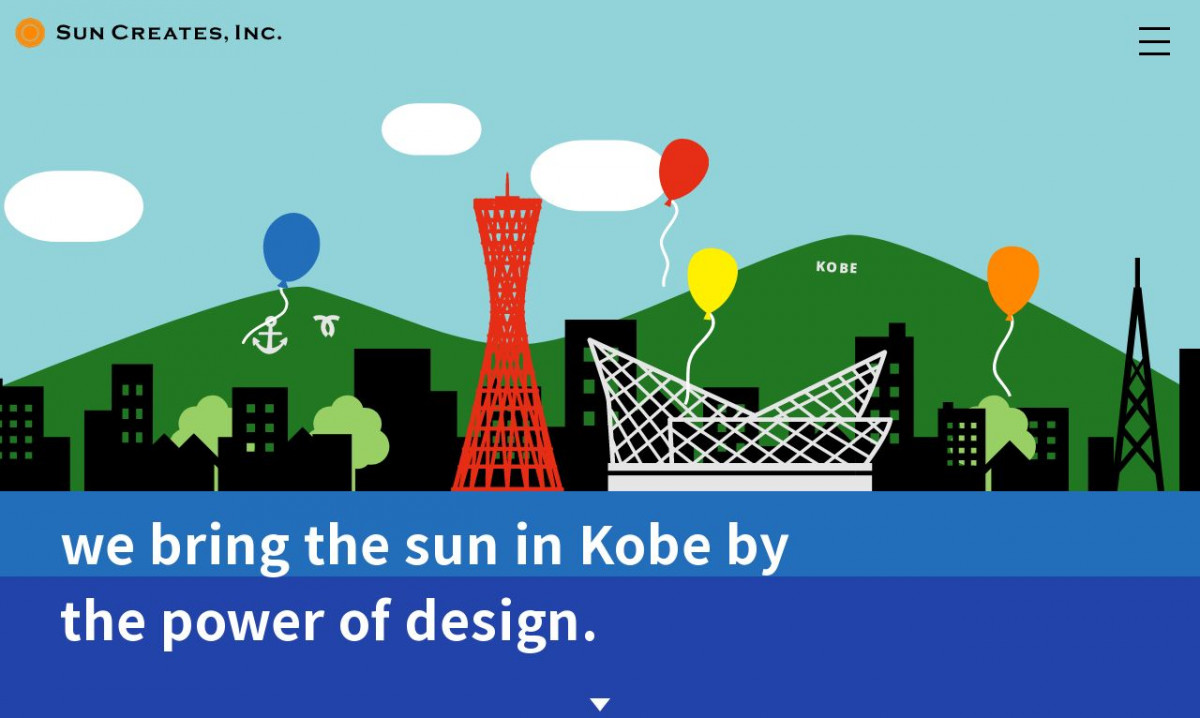 SUN CREATES, INC.

KOBE

we bring the sun in Kobe by the power of design.